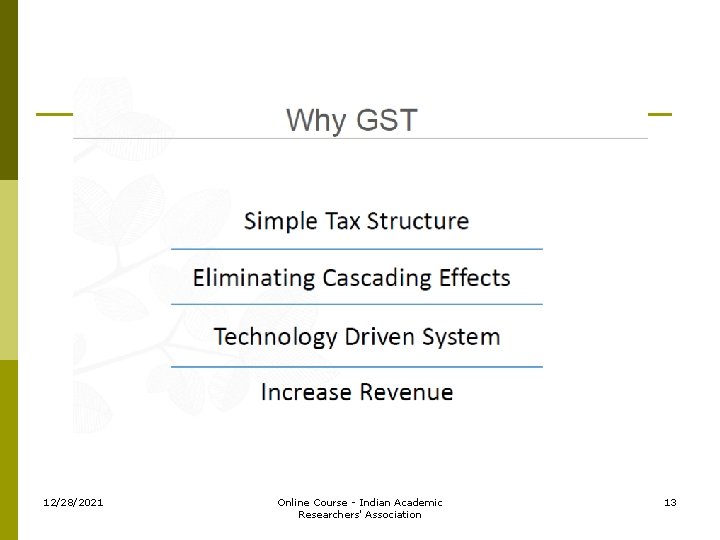 Why GST

Simple Tax Structure

Eliminating Cascading Effects

Technology Driven System

Increase Revenue

12/28/2021

Online Course - Indian Academic Researchers' Association

13